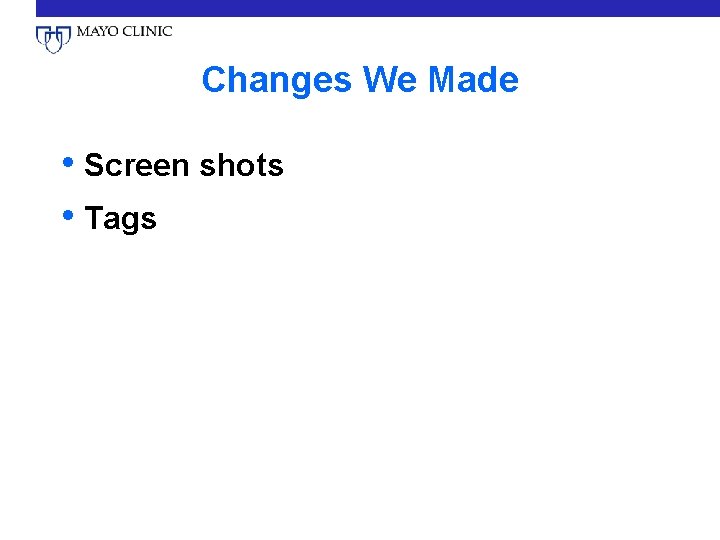 MAYO CLINIC

Changes We Made

• Screen shots
• Tags